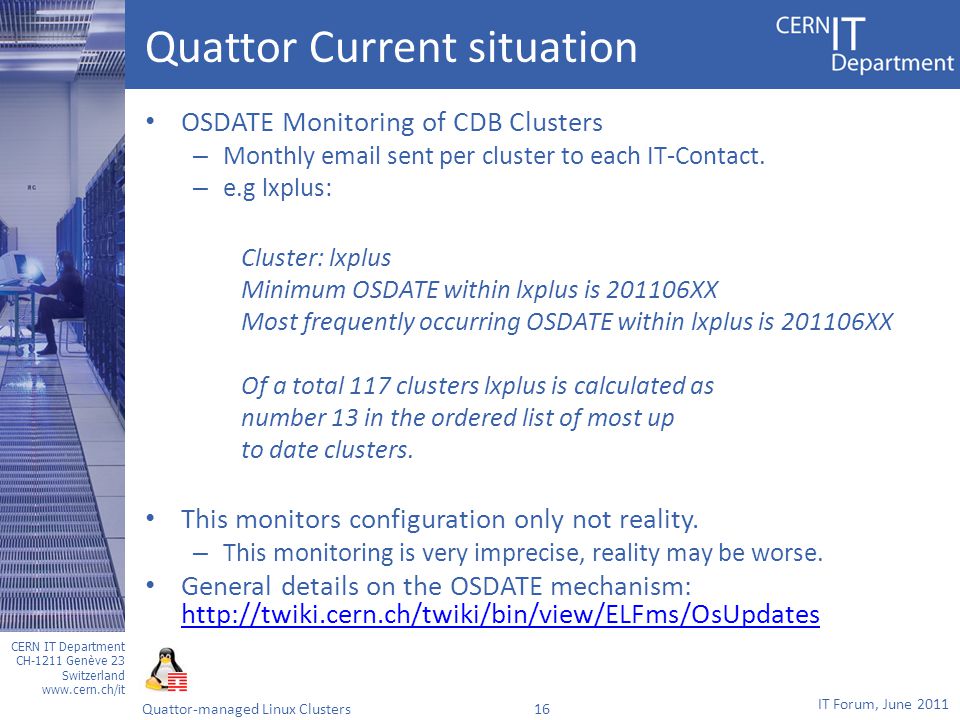 Quattor Current situation

CERN IT Department

• OSDATE Monitoring of CDB Clusters
– Monthly email sent per cluster to each IT-Contact.
– e.g lxplus:

Cluster: lxplus
Minimum OSDATE within lxplus is 201106XX
Most frequently occurring OSDATE within lxplus is 201106XX

Of a total 117 clusters lxplus is calculated as number 13 in the ordered list of most up to date clusters.

• This monitors configuration only not reality.
– This monitoring is very imprecise, reality may be worse.
• General details on the OSDATE mechanism: http://twiki.cern.ch/twiki/bin/view/ELFms/OsUpdates

CERN IT Department
CH-1211 Genève 23
Switzerland
www.cern.ch/it

Quattor-managed Linux Clusters 16 IT Forum, June 2011